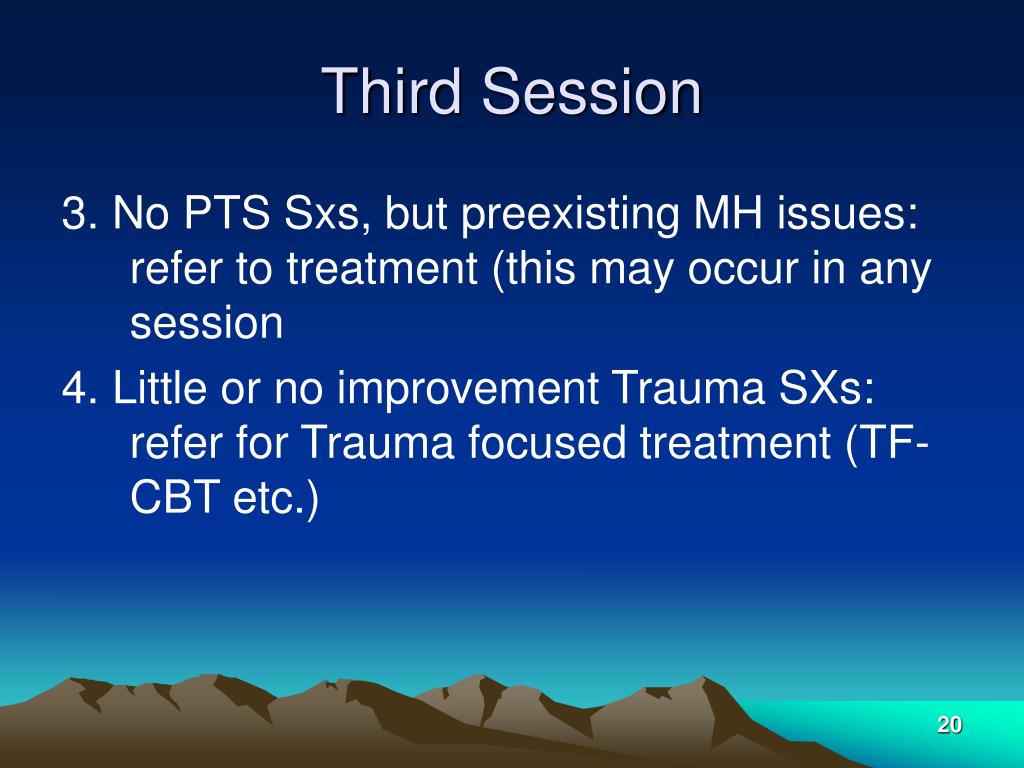 Third Session

3. No PTS Sxs, but preexisting MH issues: refer to treatment (this may occur in any session

4. Little or no improvement Trauma SXs: refer for Trauma focused treatment (TF-CBT etc.)

20